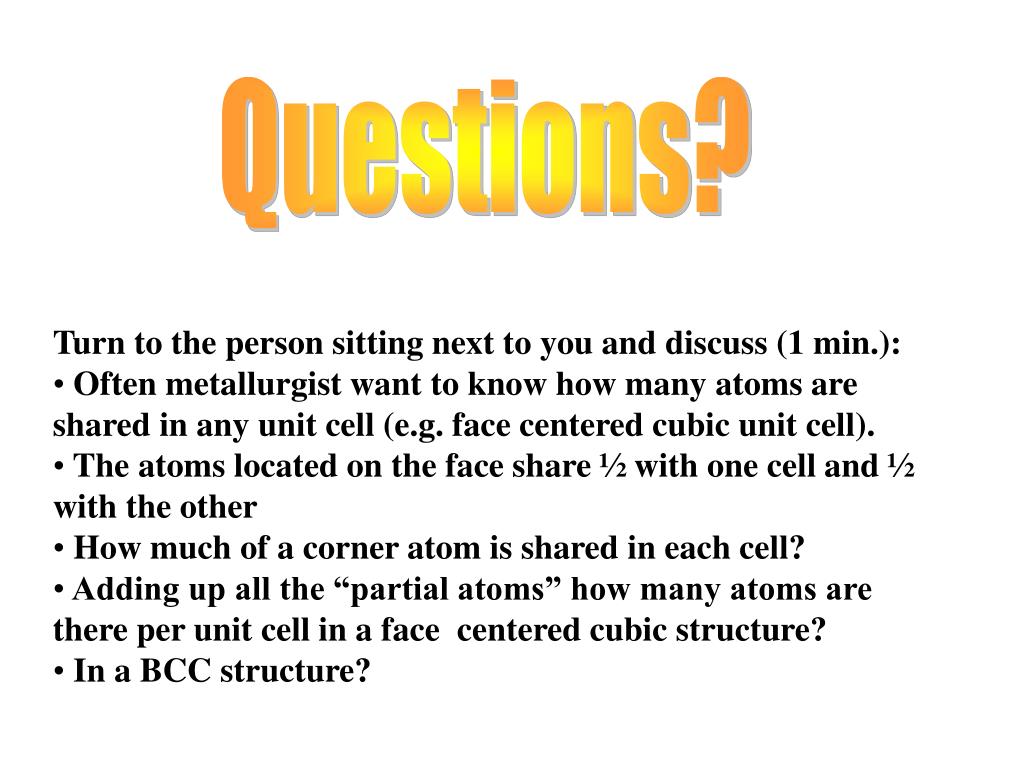 Questions?

Turn to the person sitting next to you and discuss (1 min.):
• Often metallurgist want to know how many atoms are shared in any unit cell (e.g. face centered cubic unit cell).
• The atoms located on the face share ½ with one cell and ½ with the other
• How much of a corner atom is shared in each cell?
• Adding up all the “partial atoms” how many atoms are there per unit cell in a face centered cubic structure?
• In a BCC structure?